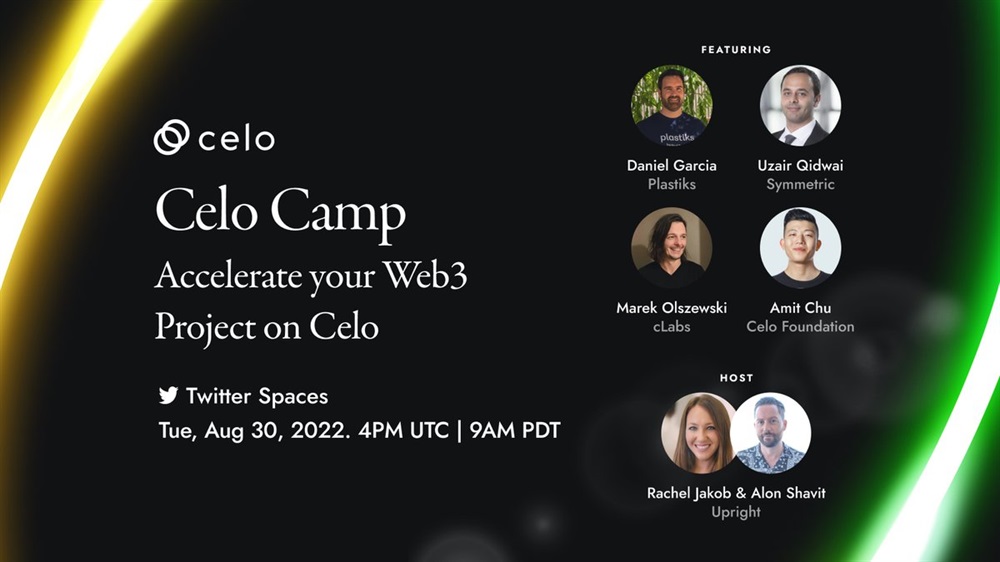 celo

Celo Camp

Accelerate your Web3 Project on Celo

Twitter Spaces

Tue, Aug 30, 2022. 4PM UTC | 9AM PDT

FEATURING

plastiks

Daniel Garcia
Plastiks

Uzair Qidwai
Symmetric

Marek Olszewski
cLabs

Amit Chu
Celo Foundation

HOST

Rachel Jakob & Alon Shavit
Upright